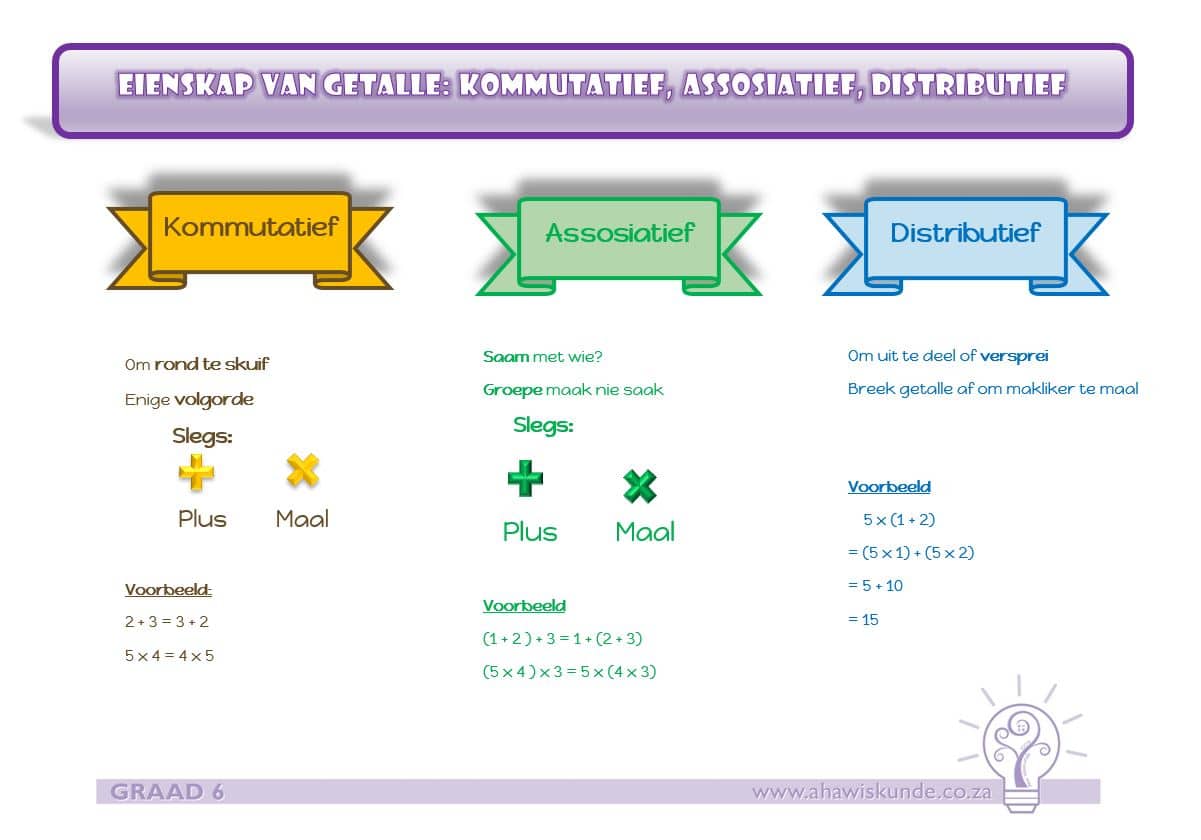 EIENSKAP VAN GETALLE: KOMMUTATIEF, ASSOSIATIEF, DISTRIBUTIEF

Kommutatief

Om rond te skuif

Enige volgorde

Slegs:

Plus Maal

Voorbeeld:

$2 + 3 = 3 + 2$

$5 \times 4 = 4 \times 5$

Assosiatief

Saam met wie?

Groepe maak nie saak

Slegs:

Plus Maal

Voorbeeld

$(1 + 2) + 3 = 1 + (2 + 3)$

$(5 \times 4) \times 3 = 5 \times (4 \times 3)$

Distributief

Om uit te deel of versprei

Breek getalle af om makliker te maal

Voorbeeld

$5 \times (1 + 2)$

$= (5 \times 1) + (5 \times 2)$

$= 5 + 10$

$= 15$

GRAAD 6

www.ahawiskunde.co.za